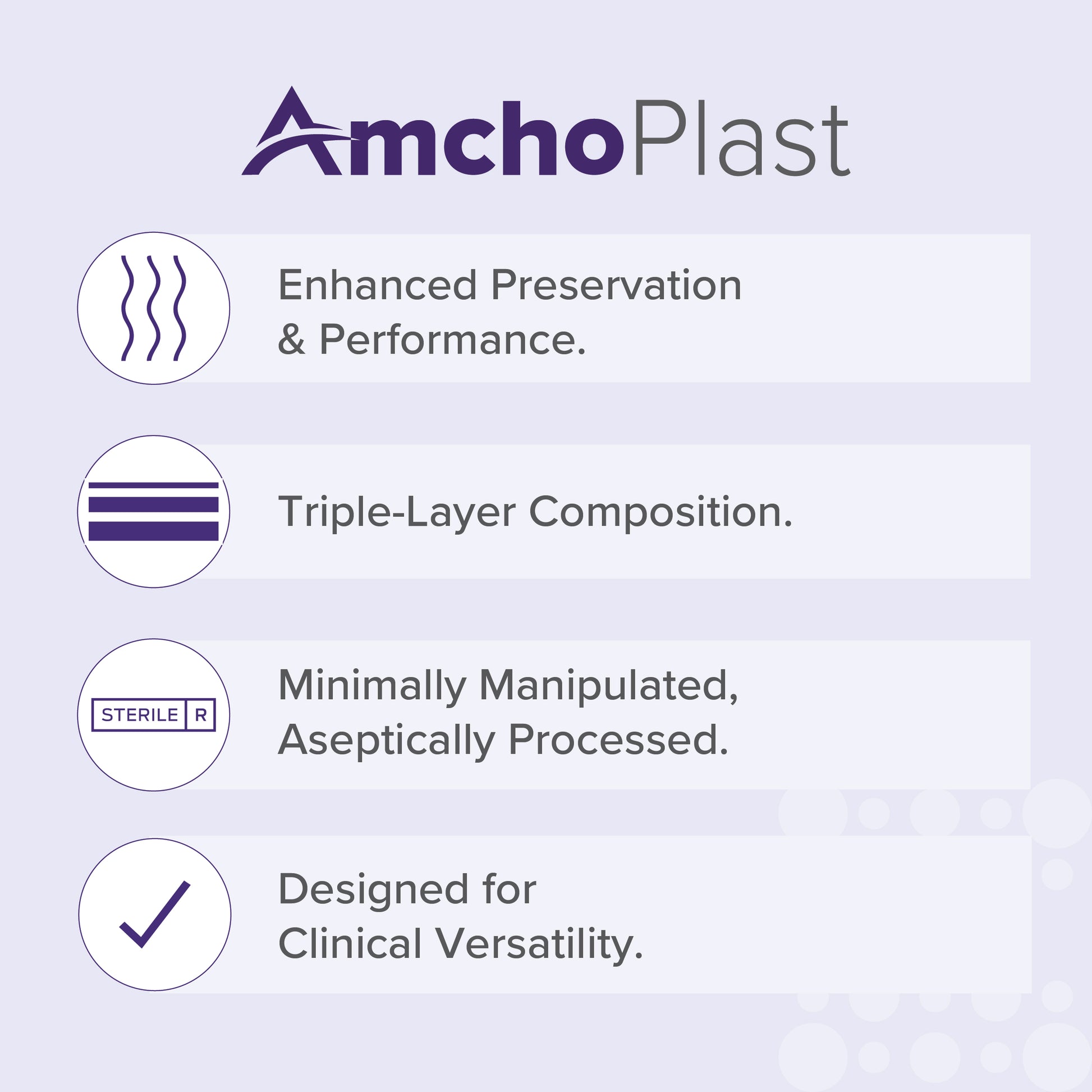 AmchoPlast

Enhanced Preservation & Performance.

Triple-Layer Composition.

STERILE R

Minimally Manipulated, Aseptically Processed.

Designed for Clinical Versatility.